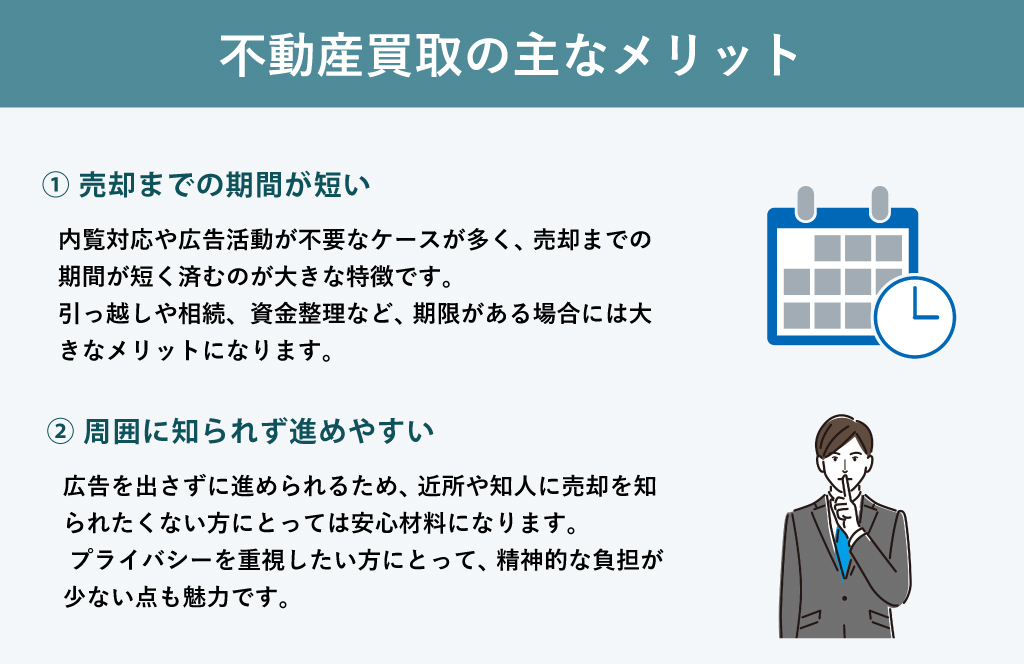 不動産買取の主なメリット

① 売却までの期間が短い

内覧対応や広告活動が不要なケースが多く、売却までの期間が短く済むのが大きな特徴です。
引っ越しや相続、資金整理など、期限がある場合には大きなメリットになります。

② 周囲に知られず進めやすい

広告を出さずに進められるため、近所や知人に売却を知られたくない方にとっては安心材料になります。
プライバシーを重視したい方にとって、精神的な負担が少ない点も魅力です。